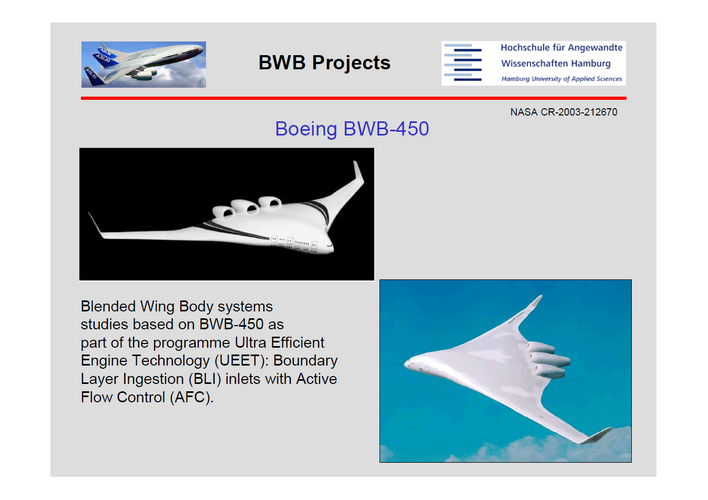 BWB Projects

Hochschule für Angewandte Wissenschaften Hamburg
Hamburg University of Applied Sciences

NASA CR-2003-212670

Boeing BWB-450

Blended Wing Body systems studies based on BWB-450 as part of the programme Ultra Efficient Engine Technology (UEET): Boundary Layer Ingestion (BLI) inlets with Active Flow Control (AFC).